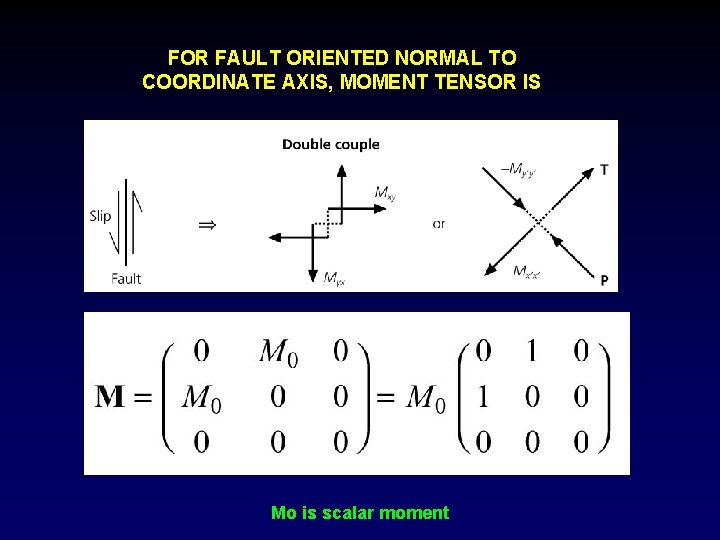 FOR FAULT ORIENTED NORMAL TO COORDINATE AXIS, MOMENT TENSOR IS

Double couple

Slip

Fault

$\Rightarrow$

$M_{xy}$

$M_{yx}$

or

$-M_{y'y'}$

T

$M_{x'x'}$

P

$\mathbf{M} = \begin{pmatrix} 0 & M_0 & 0 \\ M_0 & 0 & 0 \\ 0 & 0 & 0 \end{pmatrix} = M_0 \begin{pmatrix} 0 & 1 & 0 \\ 1 & 0 & 0 \\ 0 & 0 & 0 \end{pmatrix}$

Mo is scalar moment